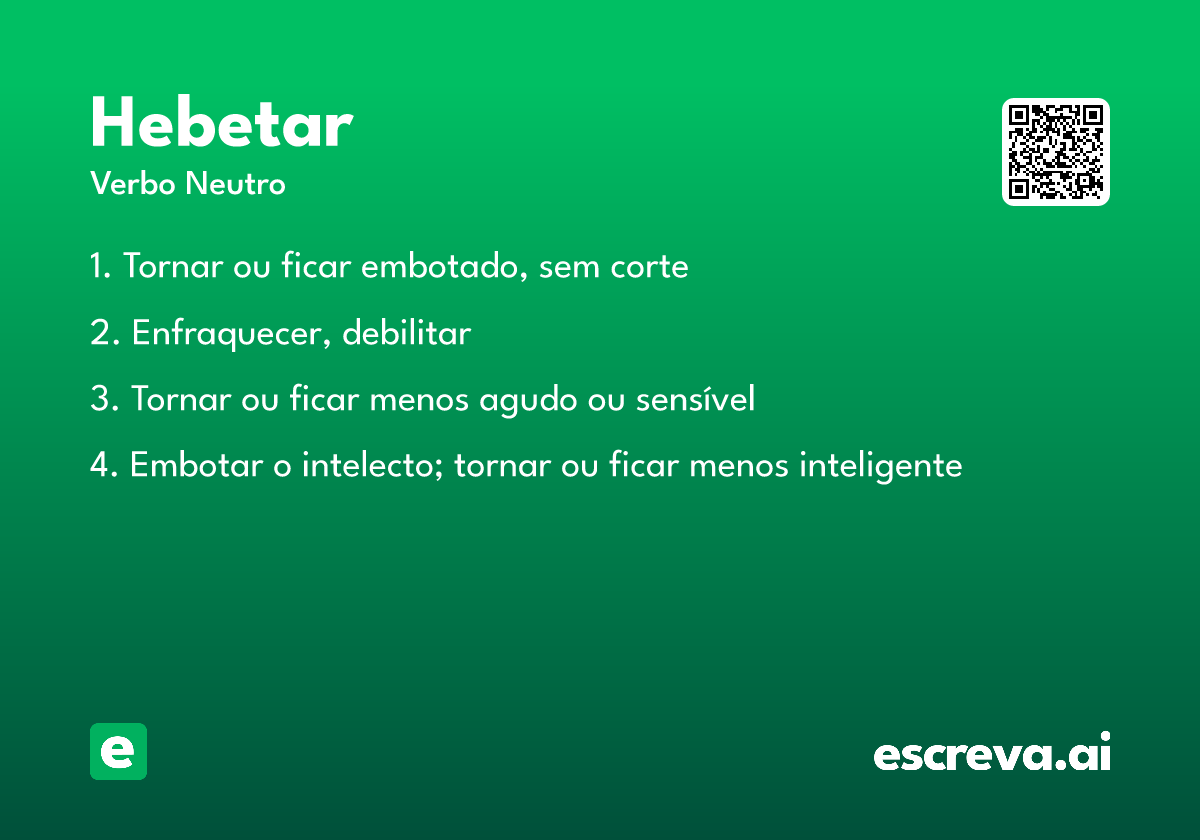 Hebetar
Verbo Neutro

1. Tornar ou ficar embotado, sem corte

2. Enfraquecer, debilitar

3. Tornar ou ficar menos agudo ou sensível

4. Embotar o intelecto; tornar ou ficar menos inteligente

e

escreva.ai